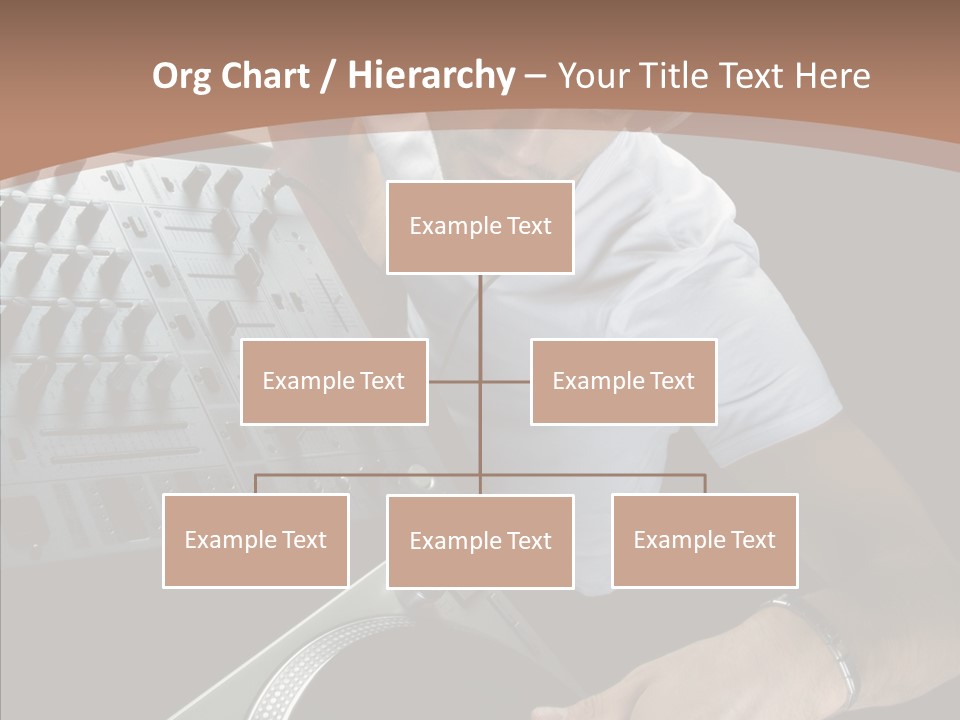 Org Chart / Hierarchy – Your Title Text Here

Example Text

Example Text

Example Text

Example Text

Example Text

Example Text